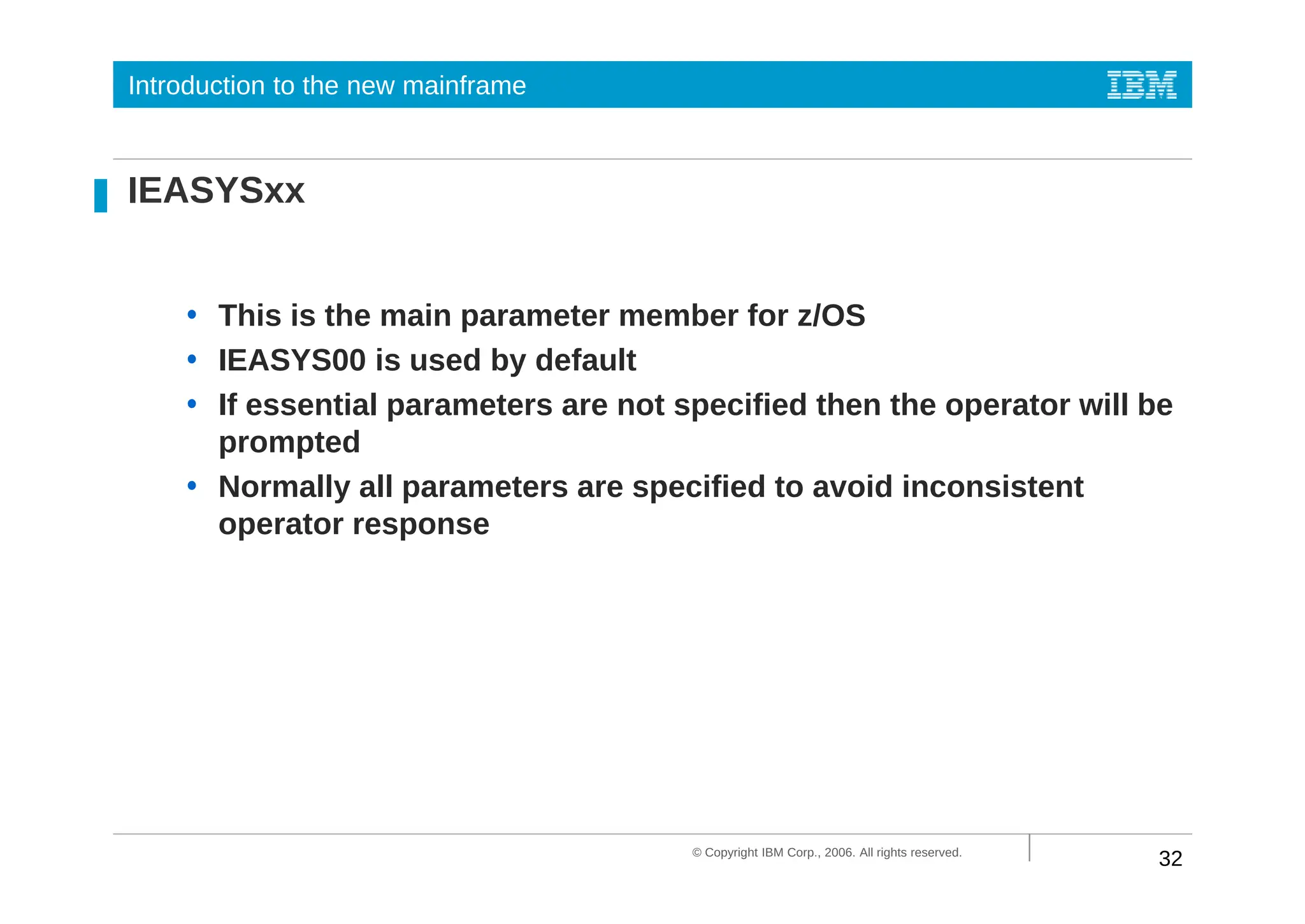 Introduction to the new mainframe

IBM

IEASYSxx

• This is the main parameter member for z/OS
• IEASYS00 is used by default
• If essential parameters are not specified then the operator will be prompted
• Normally all parameters are specified to avoid inconsistent operator response

© Copyright IBM Corp., 2006. All rights reserved.

32